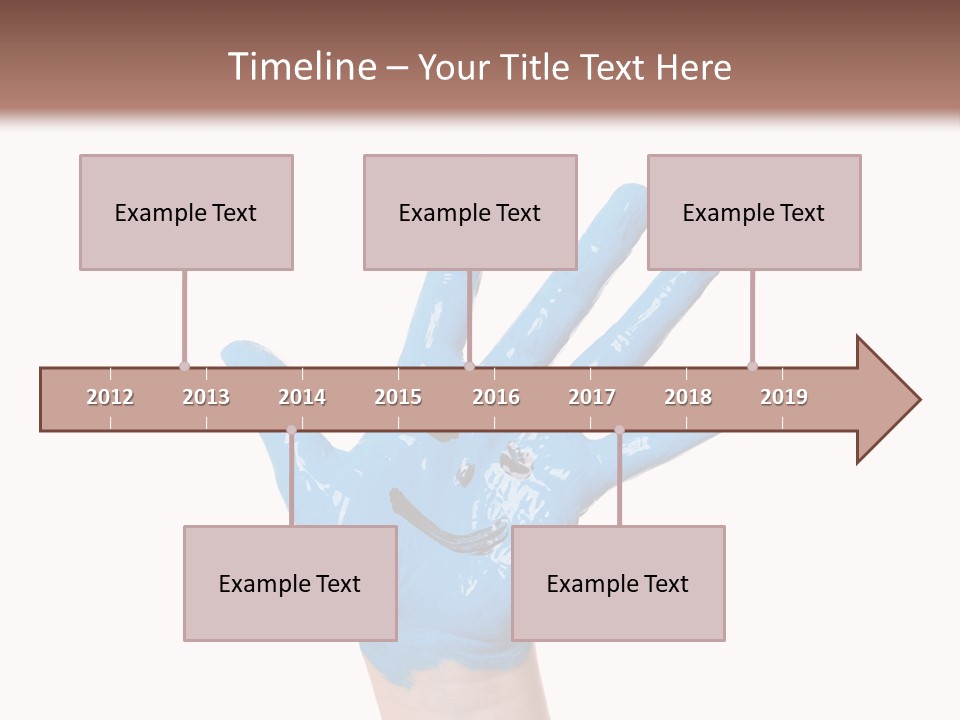 Timeline – Your Title Text Here

Example Text

Example Text

Example Text

2012 2013 2014 2015 2016 2017 2018 2019

Example Text

Example Text